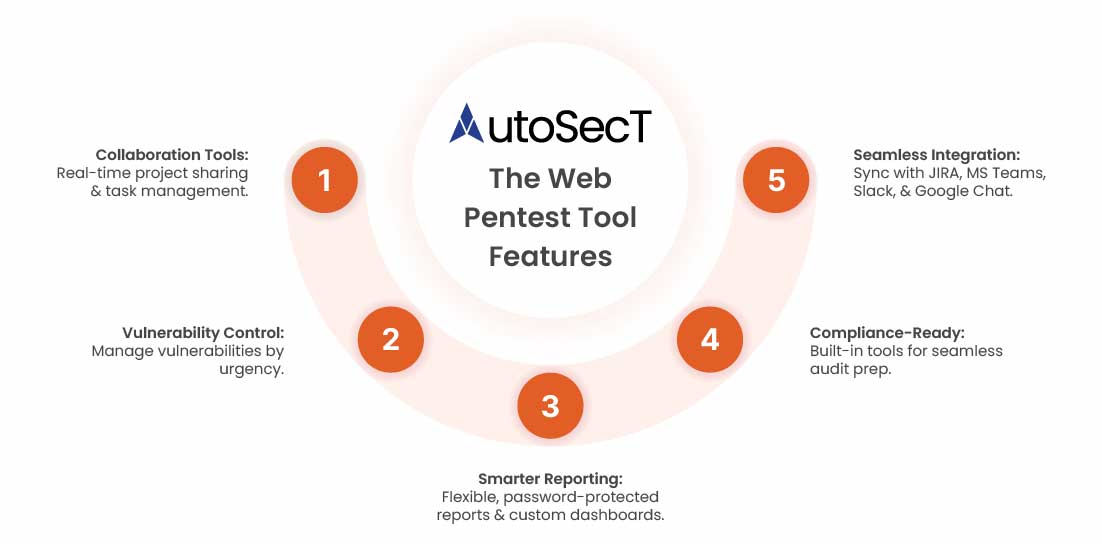 AutoSecT

The Web Pentest Tool Features

1

Collaboration Tools:
Real-time project sharing & task management.

2

Vulnerability Control:
Manage vulnerabilities by urgency.

3

Smarter Reporting:
Flexible, password-protected reports & custom dashboards.

4

Compliance-Ready:
Built-in tools for seamless audit prep.

5

Seamless Integration:
Sync with JIRA, MS Teams, Slack, & Google Chat.